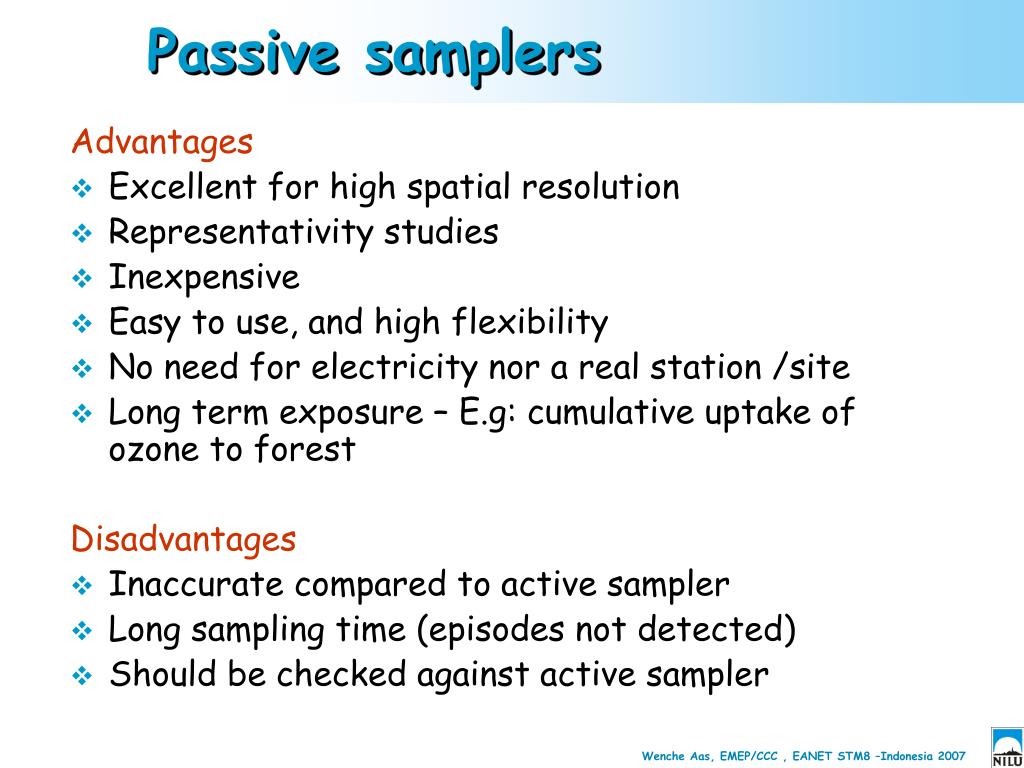 Passive samplers

Advantages
❖ Excellent for high spatial resolution
❖ Representativity studies
❖ Inexpensive
❖ Easy to use, and high flexibility
❖ No need for electricity nor a real station /site
❖ Long term exposure – E.g: cumulative uptake of ozone to forest

Disadvantages
❖ Inaccurate compared to active sampler
❖ Long sampling time (episodes not detected)
❖ Should be checked against active sampler

Wenche Aas, EMEP/CCC , EANET STM8 –Indonesia 2007

NILU